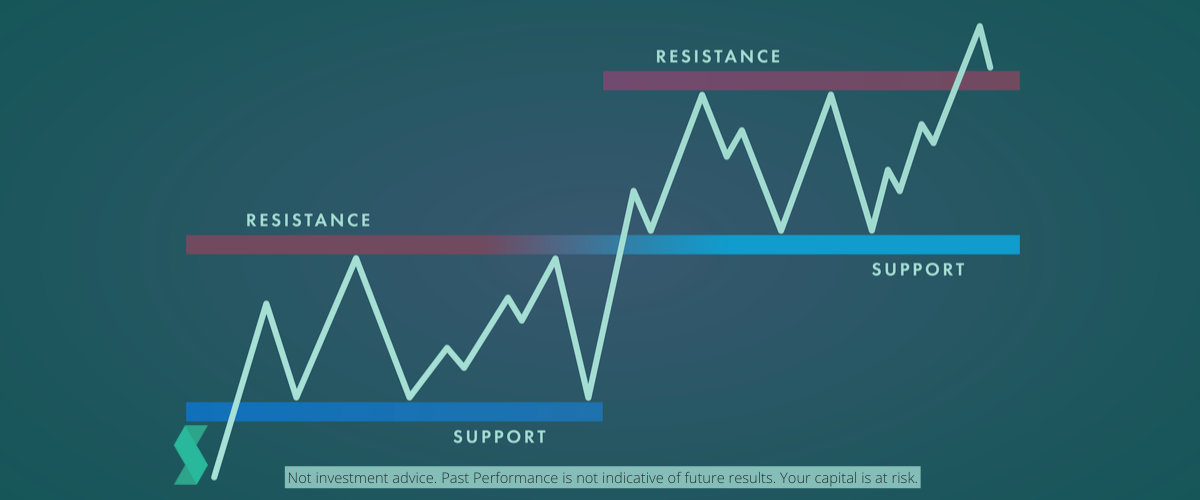 RESISTANCE

RESISTANCE

SUPPORT

SUPPORT

Not investment advice. Past Performance is not indicative of future results. Your capital is at risk.